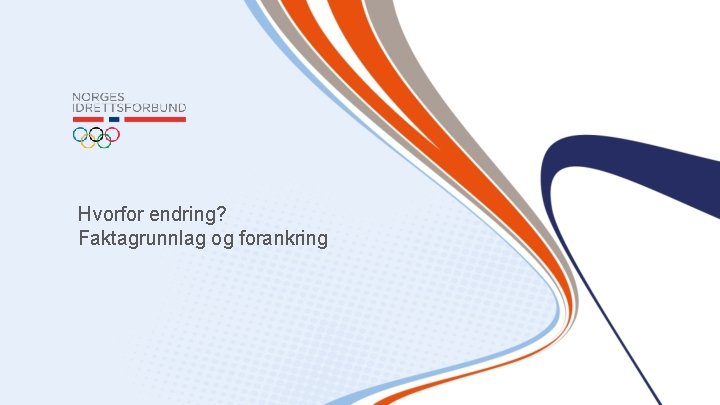 NORGES
IDRETTSFORBUND

Hvorfor endring?
Faktagrunnlag og forankring